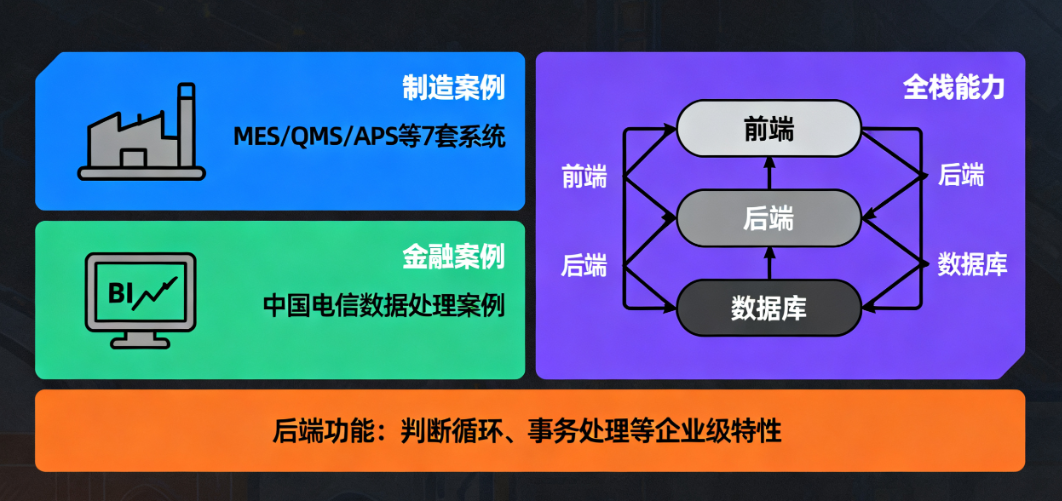 制造案例

MES/QMS/APS等7套系统

金融案例

BI

中国电信数据处理案例

全栈能力

前端

后端

数据库

前端

后端

后端

数据库

后端功能：判断循环、事务处理等企业级特性